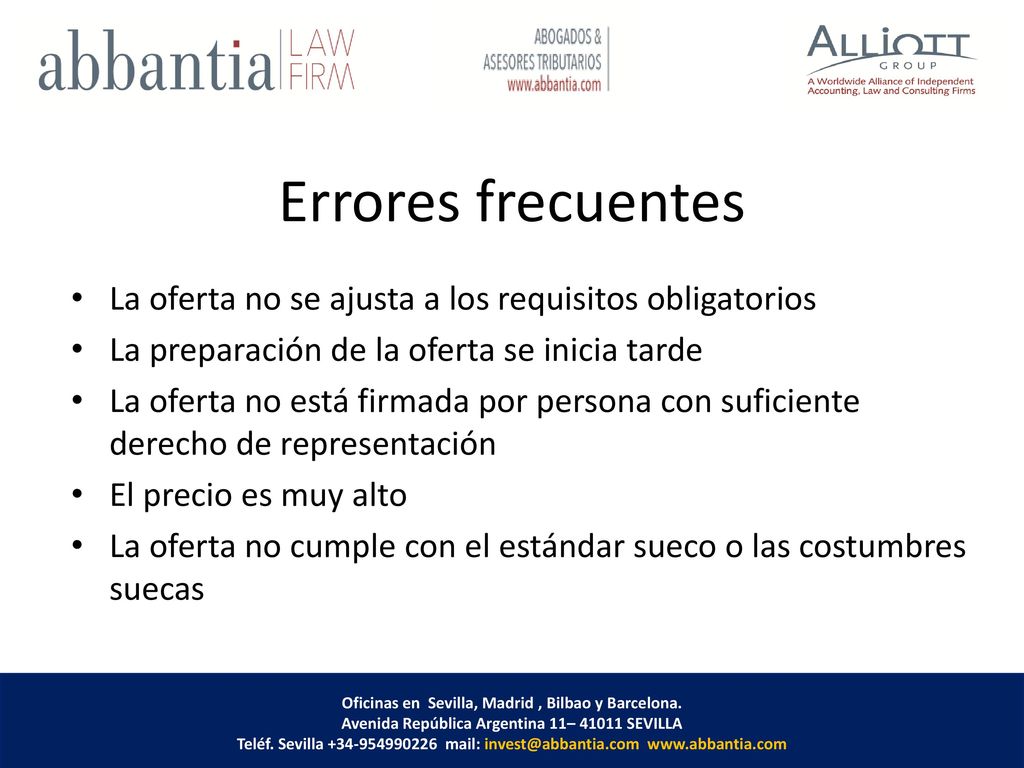 abbantia LAW FIRM

ABOGADOS & ASESORES TRIBUTARIOS www.abbantia.com

ALLIOTT GROUP
A Worldwide Alliance of Independent Accounting, Law and Consulting Firms

Errores frecuentes

• La oferta no se ajusta a los requisitos obligatorios
• La preparación de la oferta se inicia tarde
• La oferta no está firmada por persona con suficiente derecho de representación
• El precio es muy alto
• La oferta no cumple con el estándar sueco o las costumbres suecas

Oficinas en Sevilla, Madrid , Bilbao y Barcelona.
Avenida República Argentina 11– 41011 SEVILLA
Teléf. Sevilla +34-954990226 mail: invest@abbantia.com www.abbantia.com